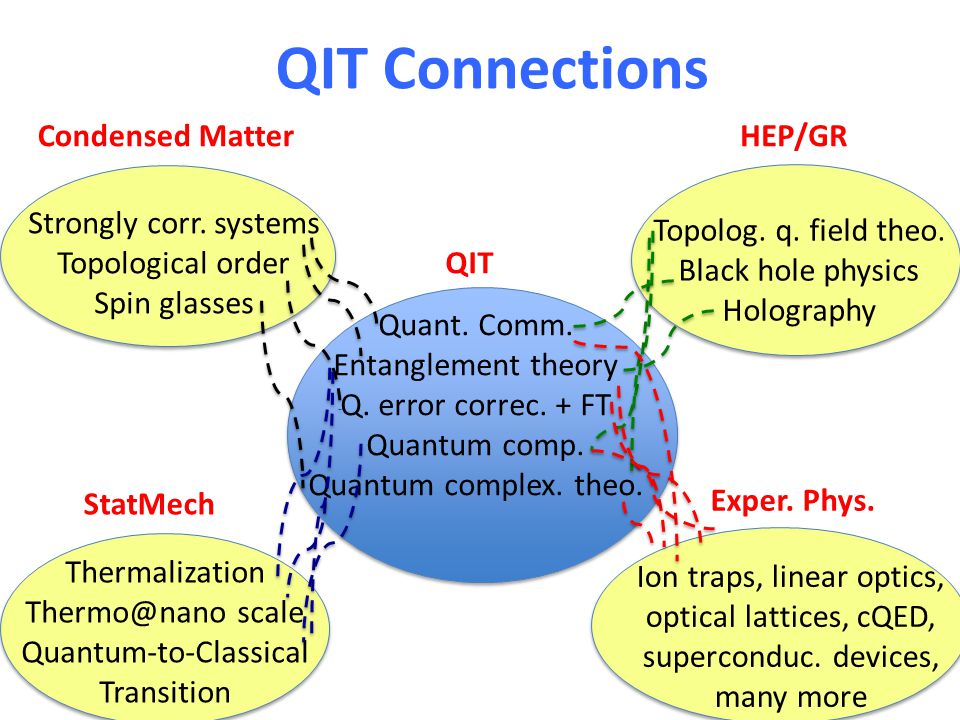 QIT Connections

Condensed Matter

Strongly corr. systems
Topological order
Spin glasses

HEP/GR

Topolog. q. field theo.
Black hole physics
Holography

QIT

Quant. Comm.
Entanglement theory
Q. error correc. + FT
Quantum comp.
Quantum complex. theo.

StatMech

Thermalization
Thermo@nano scale
Quantum-to-Classical
Transition

Exper. Phys.

Ion traps, linear optics,
optical lattices, cQED,
superconduc. devices,
many more